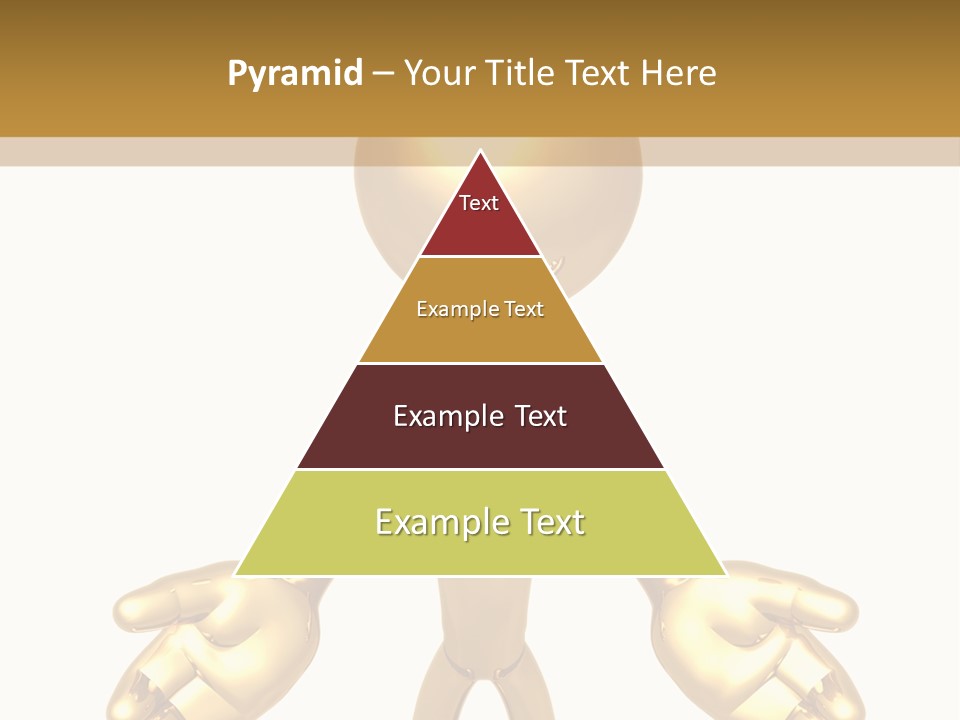 Pyramid – Your Title Text Here

Text

Example Text

Example Text

Example Text